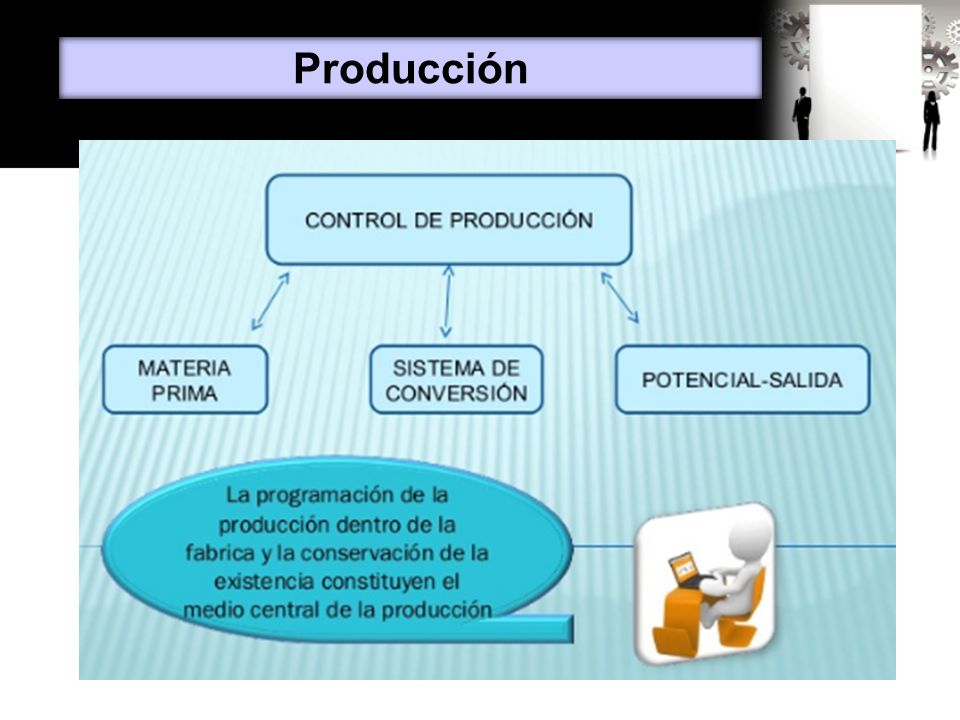 Producción

CONTROL DE PRODUCCIÓN

MATERIA PRIMA

SISTEMA DE CONVERSIÓN

POTENCIAL-SALIDA

La programación de la producción dentro de la fabrica y la conservación de la existencia constituyen el medio central de la producción